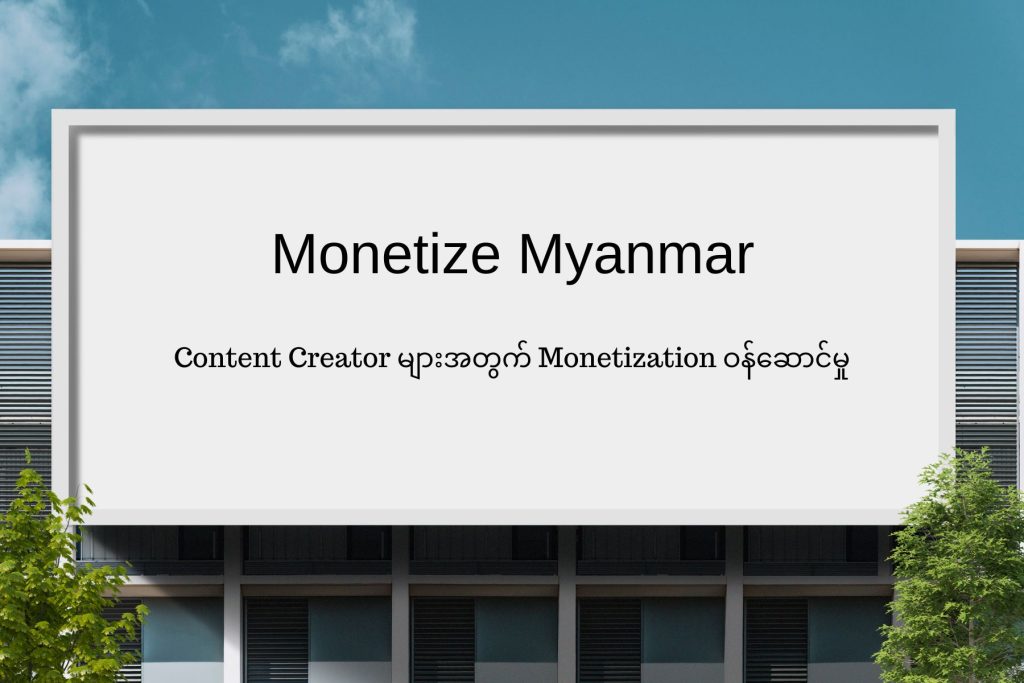 Monetize Myanmar

Content Creator များအတွက် Monetization ဝန်ဆောင်မှု